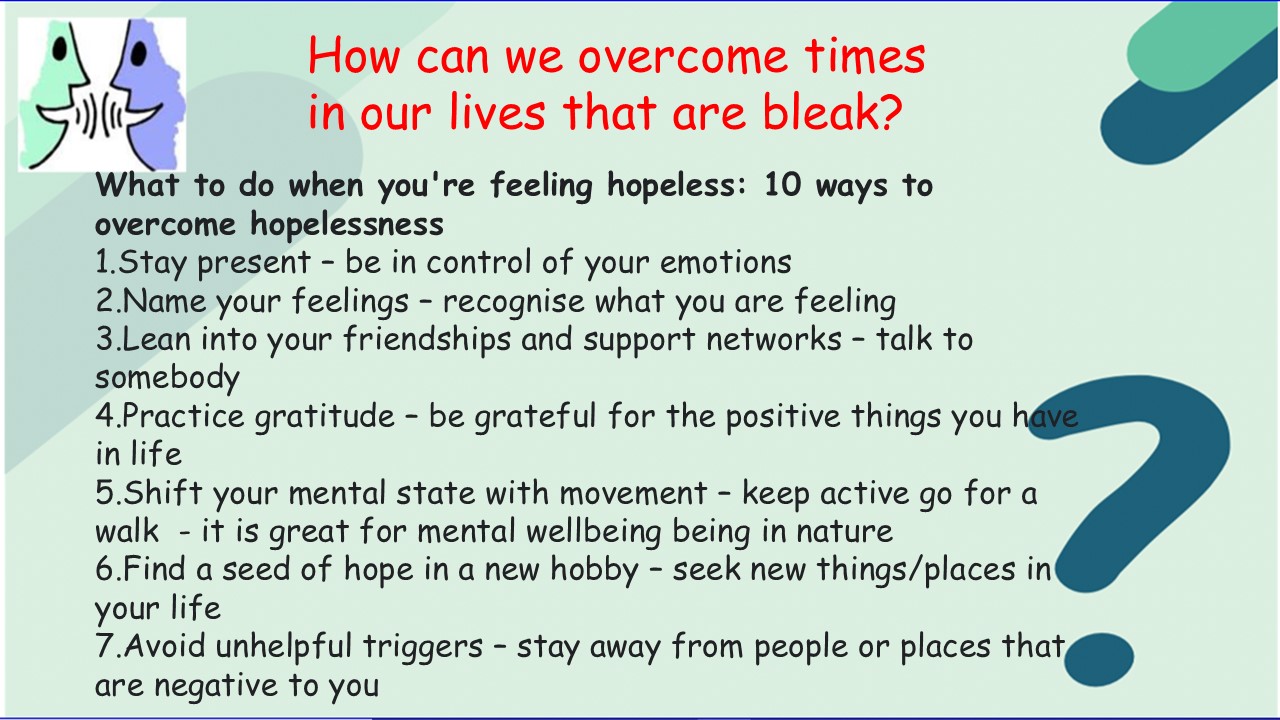 How can we overcome times in our lives that are bleak?

What to do when you're feeling hopeless: 10 ways to overcome hopelessness
1.Stay present – be in control of your emotions
2.Name your feelings – recognise what you are feeling
3.Lean into your friendships and support networks – talk to somebody
4.Practice gratitude – be grateful for the positive things you have in life
5.Shift your mental state with movement – keep active go for a walk - it is great for mental wellbeing being in nature
6.Find a seed of hope in a new hobby – seek new things/places in your life
7.Avoid unhelpful triggers – stay away from people or places that are negative to you